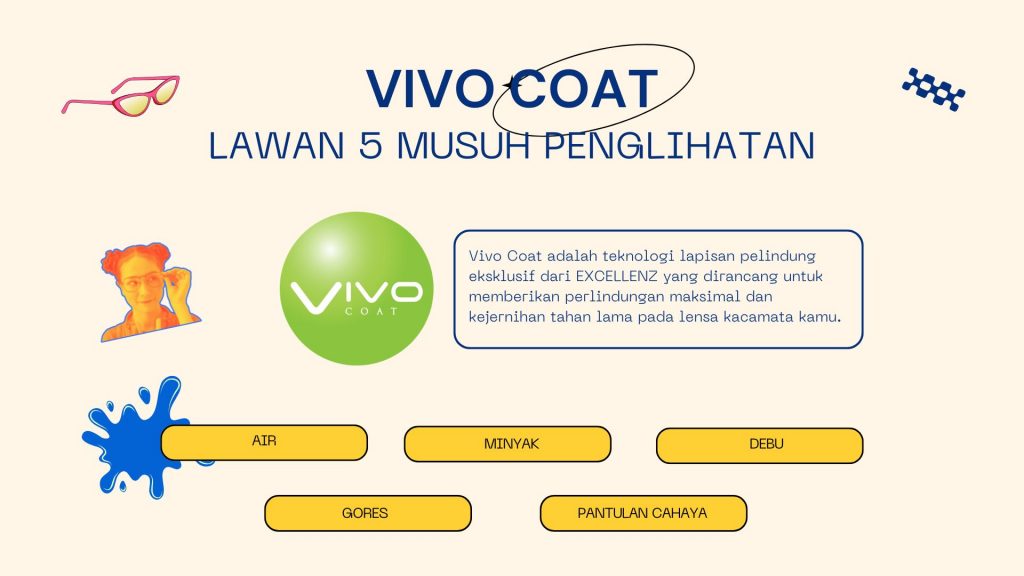 VIVO COAT
LAWAN 5 MUSUH PENGLIHATAN

VIVO
COAT

Vivo Coat adalah teknologi lapisan pelindung eksklusif dari EXCELLENZ yang dirancang untuk memberikan perlindungan maksimal dan kejernihan tahan lama pada lensa kacamata kamu.

AIR

MINYAK

DEBU

GORES

PANTULAN CAHAYA